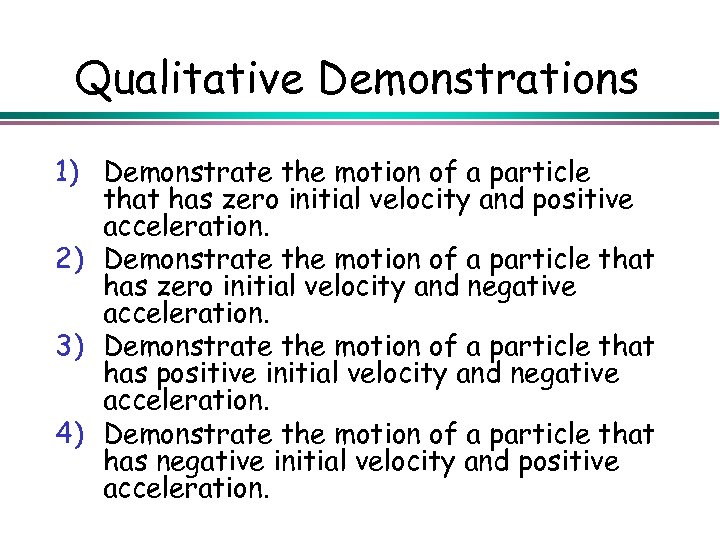 Qualitative Demonstrations

1) Demonstrate the motion of a particle that has zero initial velocity and positive acceleration.
2) Demonstrate the motion of a particle that has zero initial velocity and negative acceleration.
3) Demonstrate the motion of a particle that has positive initial velocity and negative acceleration.
4) Demonstrate the motion of a particle that has negative initial velocity and positive acceleration.